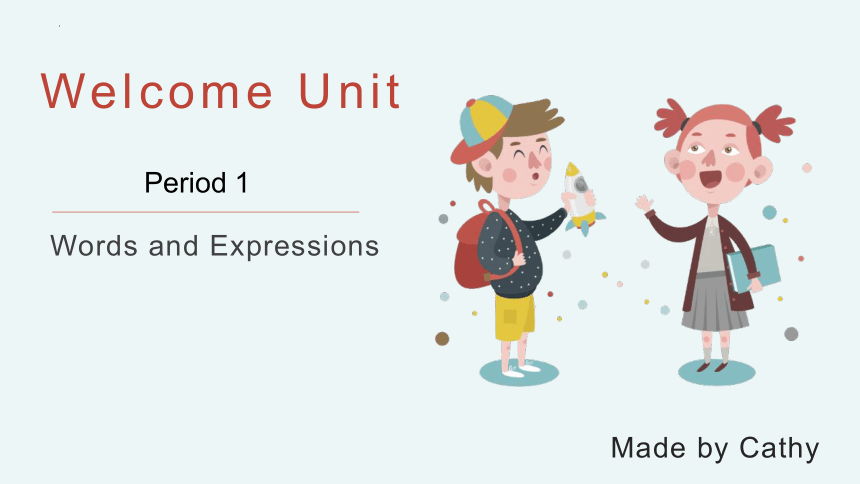 Welcome Unit

Period 1

Words and Expressions

Made by Cathy